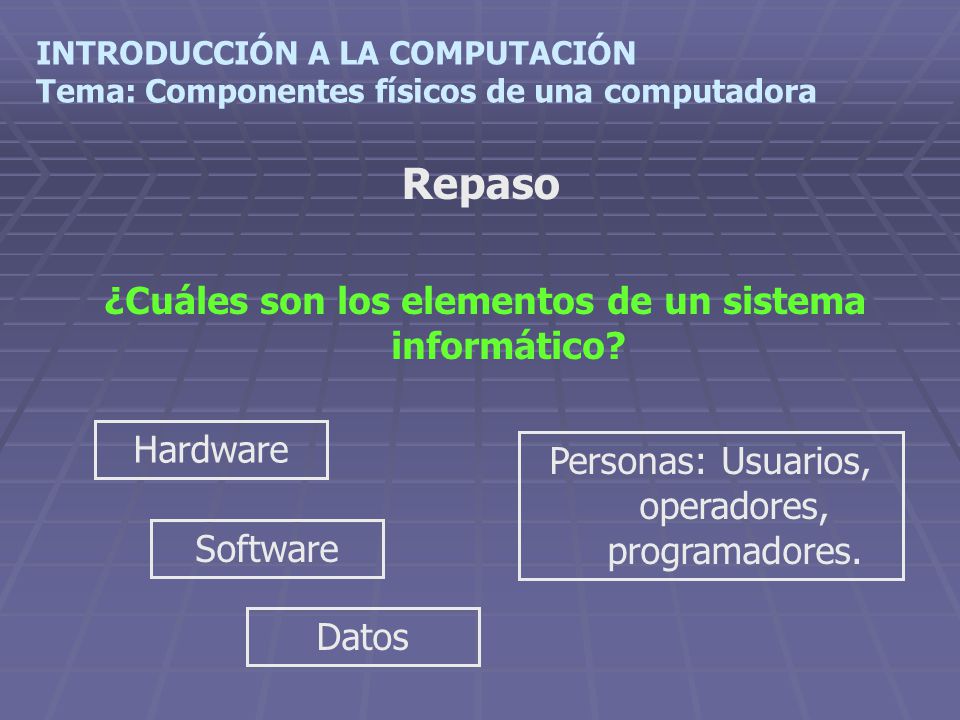 INTRODUCCIÓN A LA COMPUTACIÓN
Tema: Componentes físicos de una computadora

Repaso

¿Cuáles son los elementos de un sistema informático?

Hardware

Software

Datos

Personas: Usuarios, operadores, programadores.